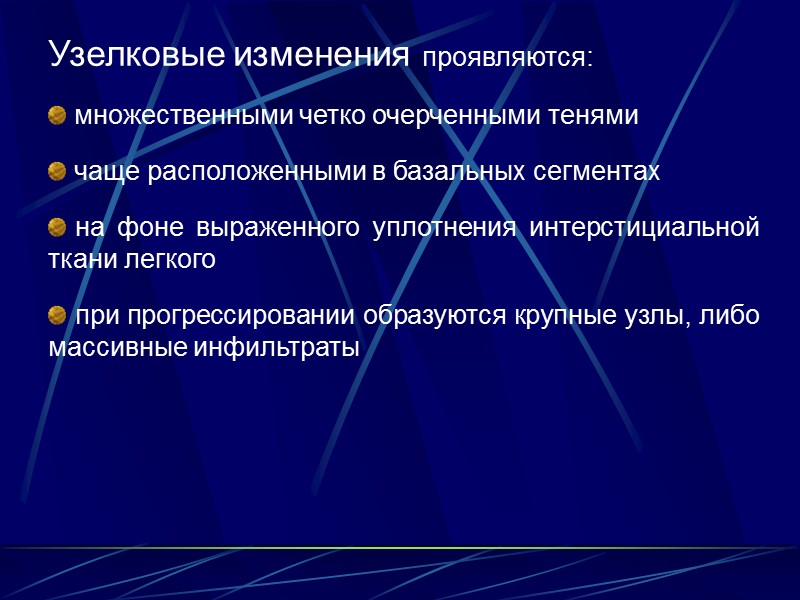 Узелковые изменения проявляются:

множественными четко очерченными тенями

чаще расположенными в базальных сегментах

на фоне выраженного уплотнения интерстициальной ткани легкого

при прогрессировании образуются крупные узлы, либо массивные инфильтраты